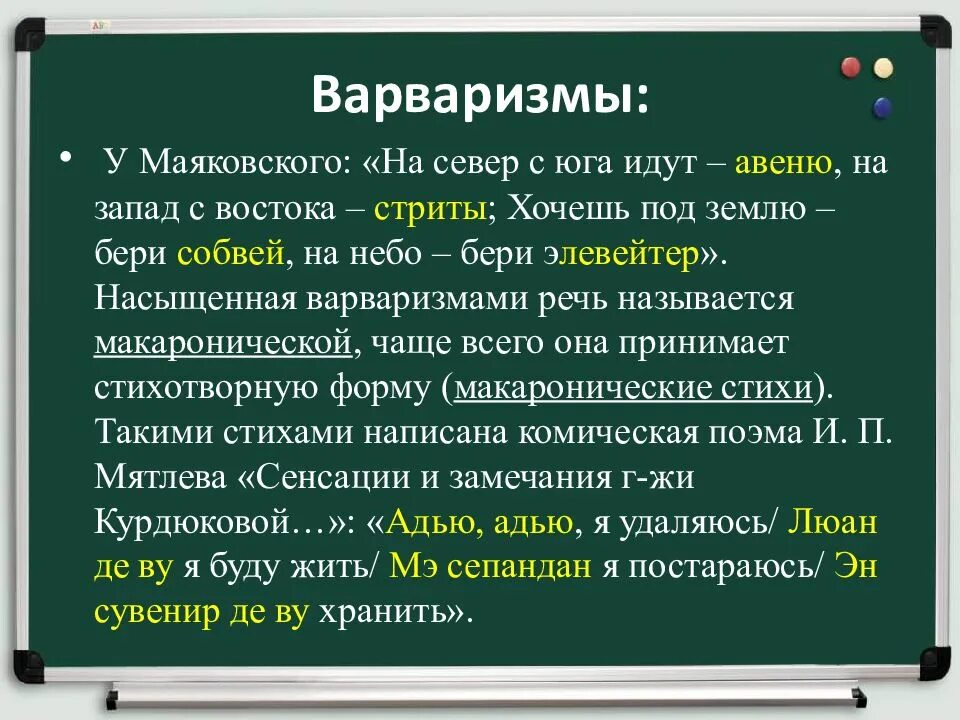 Варваризмы:

• У Маяковского: «На север с юга идут – авеню, на запад с востока – стриты; Хочешь под землю – бери собвей, на небо – бери элевейтер». Насыщенная варваризмами речь называется макаронической, чаще всего она принимает стихотворную форму (макаронические стихи). Такими стихами написана комическая поэма И. П. Мятлева «Сенсации и замечания г-жи Курдюковой…»: «Адью, адью, я удаляюсь/ Люан де ву я буду жить/ Мэ сепандан я постараюсь/ Эн сувенир де ву хранить».